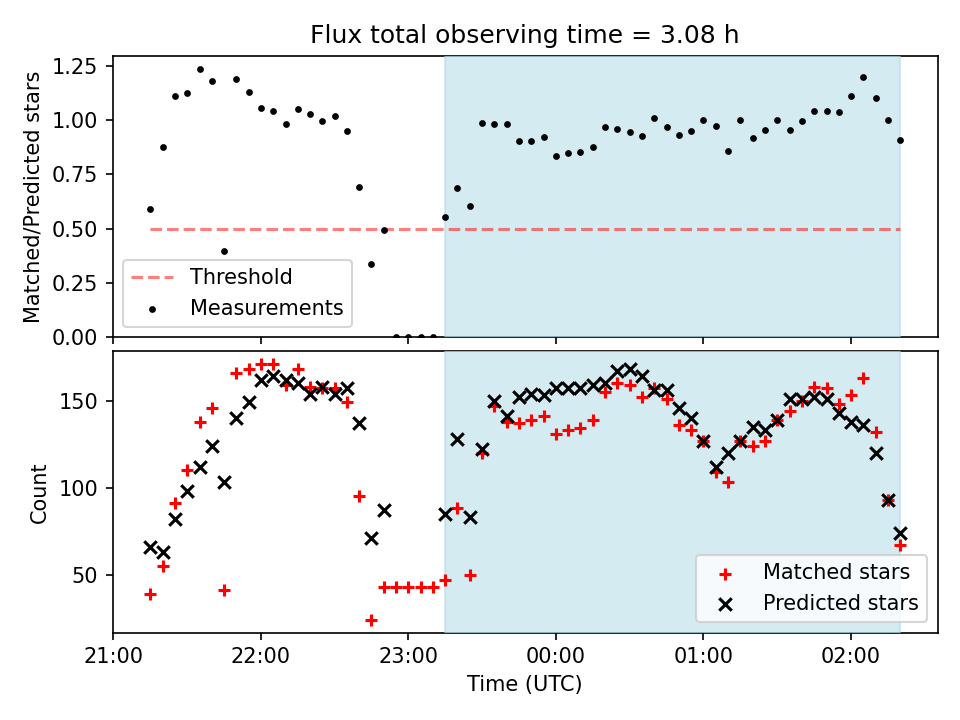 Flux total observing time = 3.08 h

Matched/Predicted stars

1.25
1.00
0.75
0.50
0.25
0.00

Threshold
Measurements

Count

150
100
50

Matched stars
Predicted stars

21:00
22:00
23:00
00:00
01:00
02:00

Time (UTC)